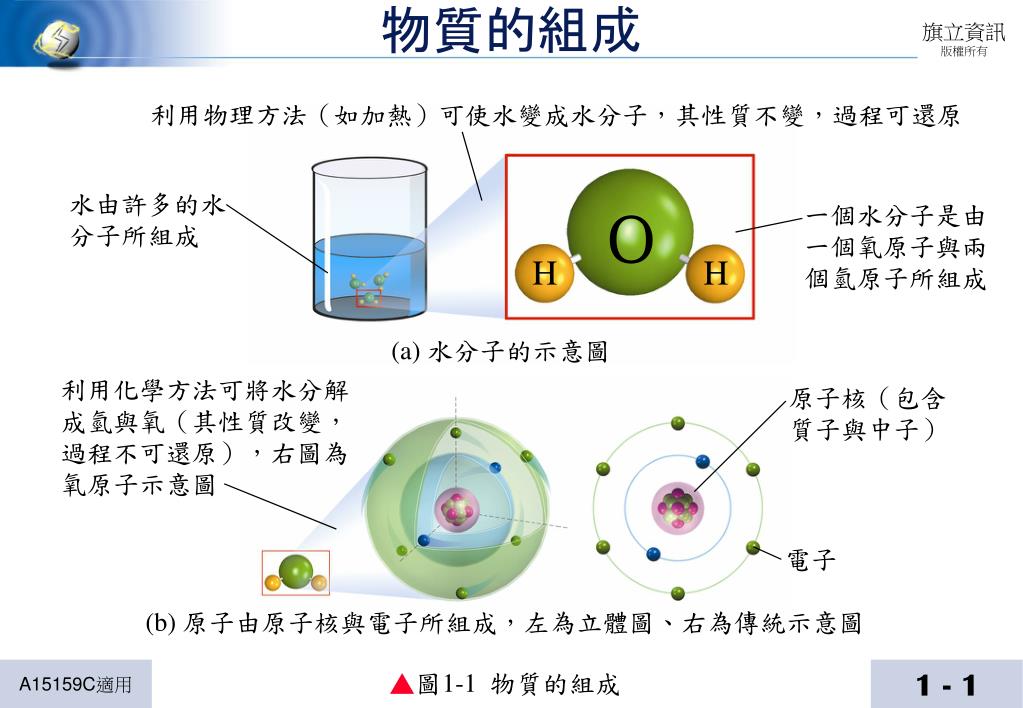 物質的組成

旗立資訊
版權所有

利用物理方法（如加熱）可使水變成水分子，其性質不變，過程可還原

水由許多的水分子所組成

O
H
H

一個水分子是由一個氧原子與兩個氫原子所組成

(a) 水分子的示意圖

利用化學方法可將水分解成氫與氧（其性質改變，過程不可還原），右圖為氧原子示意圖

原子核（包含質子與中子）

電子

(b) 原子由原子核與電子所組成，左為立體圖、右為傳統示意圖

A15159C適用

▲圖1-1 物質的組成

1 - 1